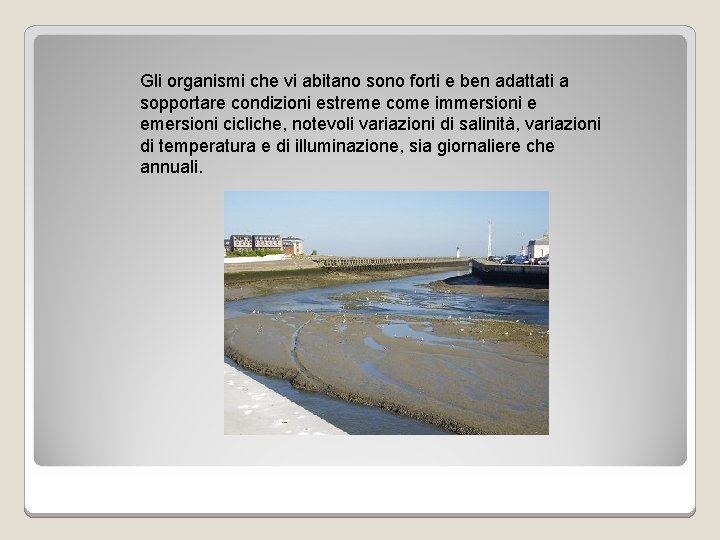 Gli organismi che vi abitano sono forti e ben adattati a sopportare condizioni estreme come immersioni e emersioni cicliche, notevoli variazioni di salinità, variazioni di temperatura e di illuminazione, sia giornaliere che annuali.